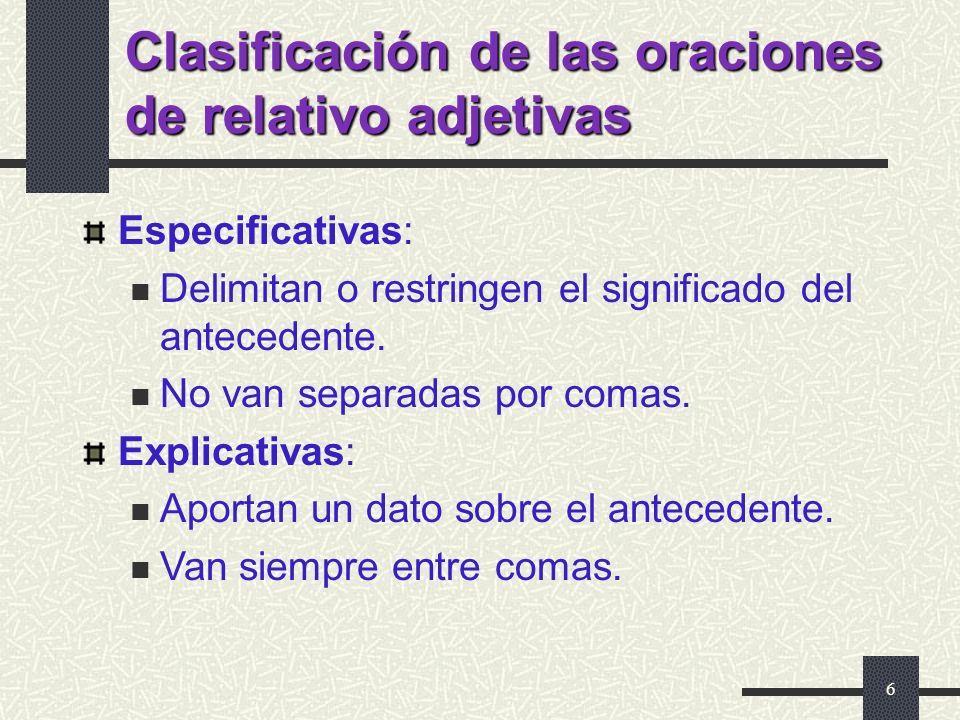 Clasificación de las oraciones de relativo adjetivas

Especificativas:

Delimitan o restringen el significado del antecedente.

No van separadas por comas.

Explicativas:

Aportan un dato sobre el antecedente.

Van siempre entre comas.

6